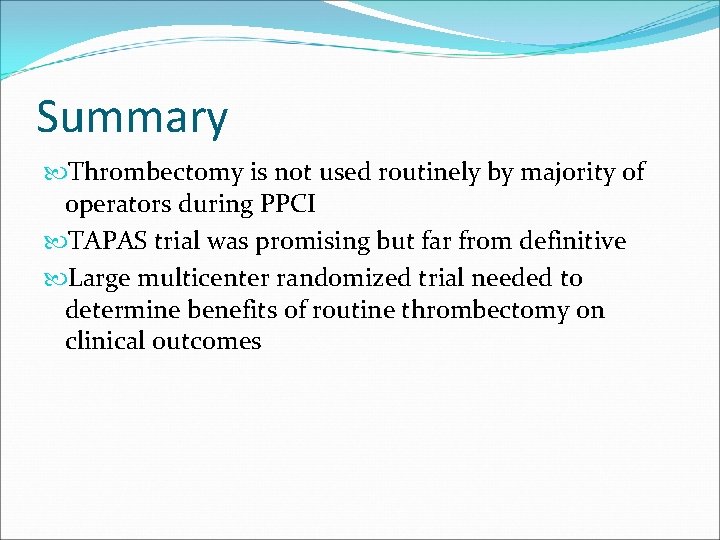 Summary

Thrombectomy is not used routinely by majority of operators during PPCI

TAPAS trial was promising but far from definitive

Large multicenter randomized trial needed to determine benefits of routine thrombectomy on clinical outcomes